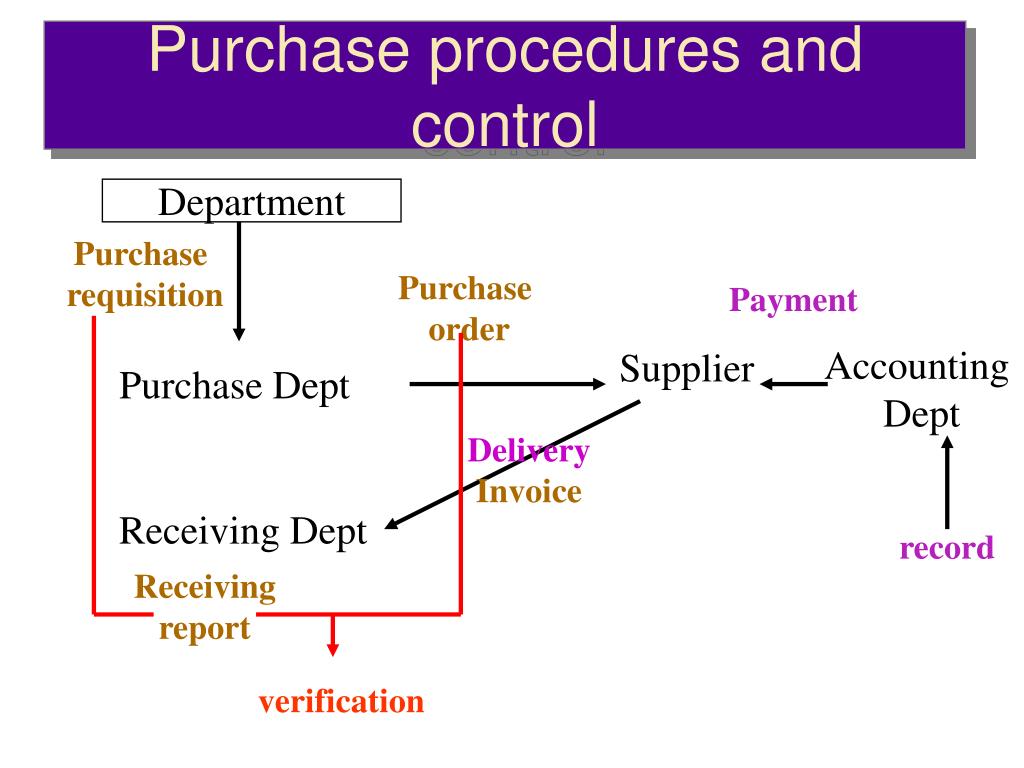 Purchase procedures and control

Department

Purchase requisition

Purchase order

Payment

Purchase Dept

Supplier

Accounting Dept

Delivery Invoice

Receiving Dept

record

Receiving report

verification